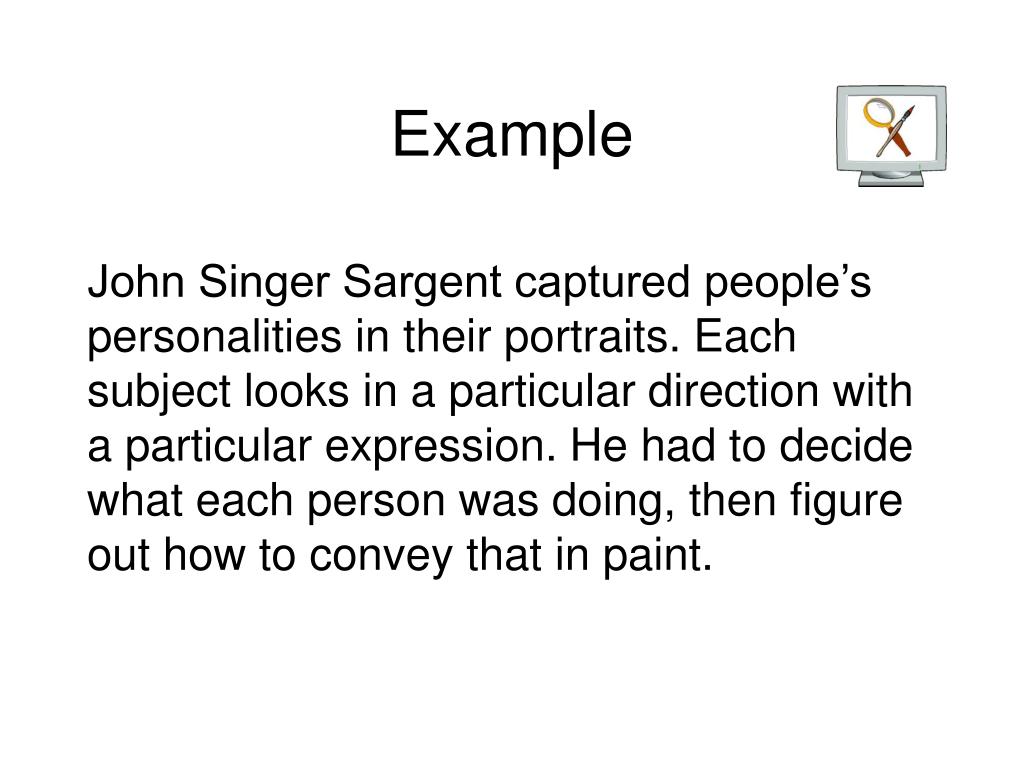 Example

John Singer Sargent captured people’s personalities in their portraits. Each subject looks in a particular direction with a particular expression. He had to decide what each person was doing, then figure out how to convey that in paint.